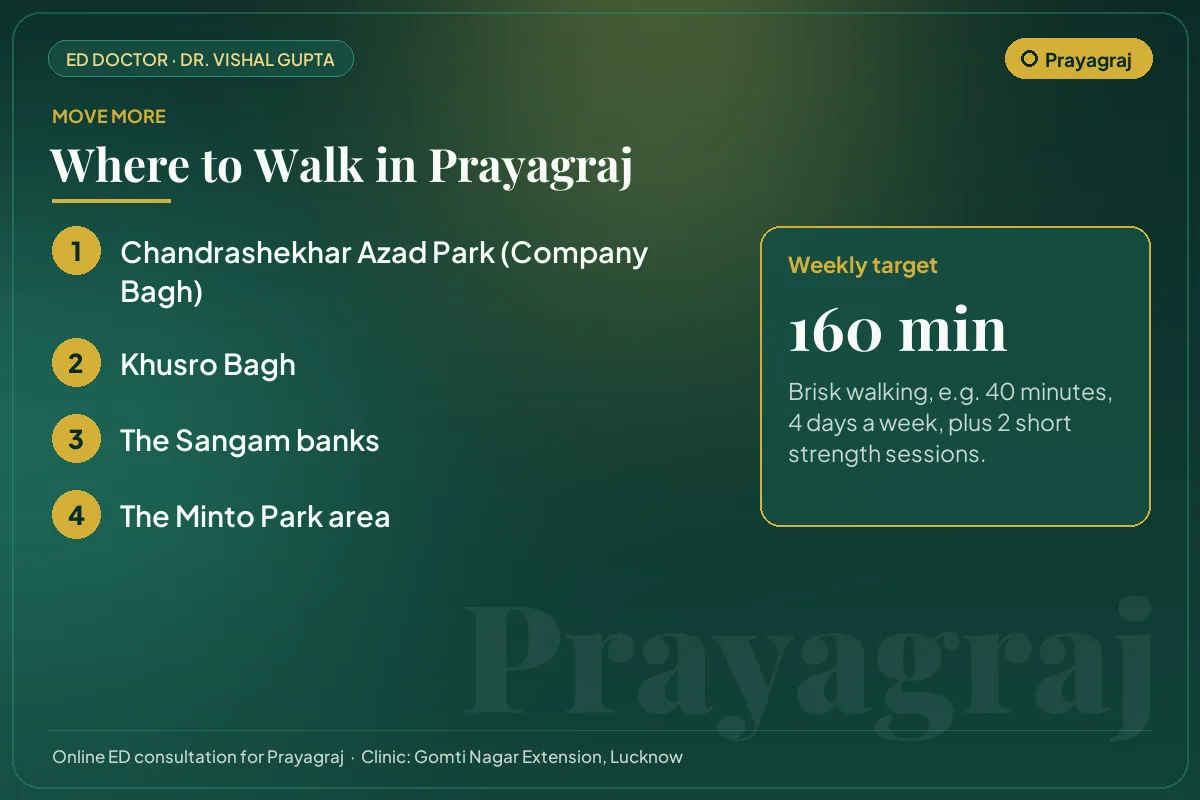 ED DOCTOR · DR. VISHAL GUPTA

Prayagraj

MOVE MORE

Where to Walk in Prayagraj

1 Chandrashekhar Azad Park (Company Bagh)

2 Khusro Bagh

3 The Sangam banks

4 The Minto Park area

Weekly target

160 min

Brisk walking, e.g. 40 minutes, 4 days a week, plus 2 short strength sessions.

Online ED consultation for Prayagraj · Clinic: Gomti Nagar Extension, Lucknow

Prayagraj